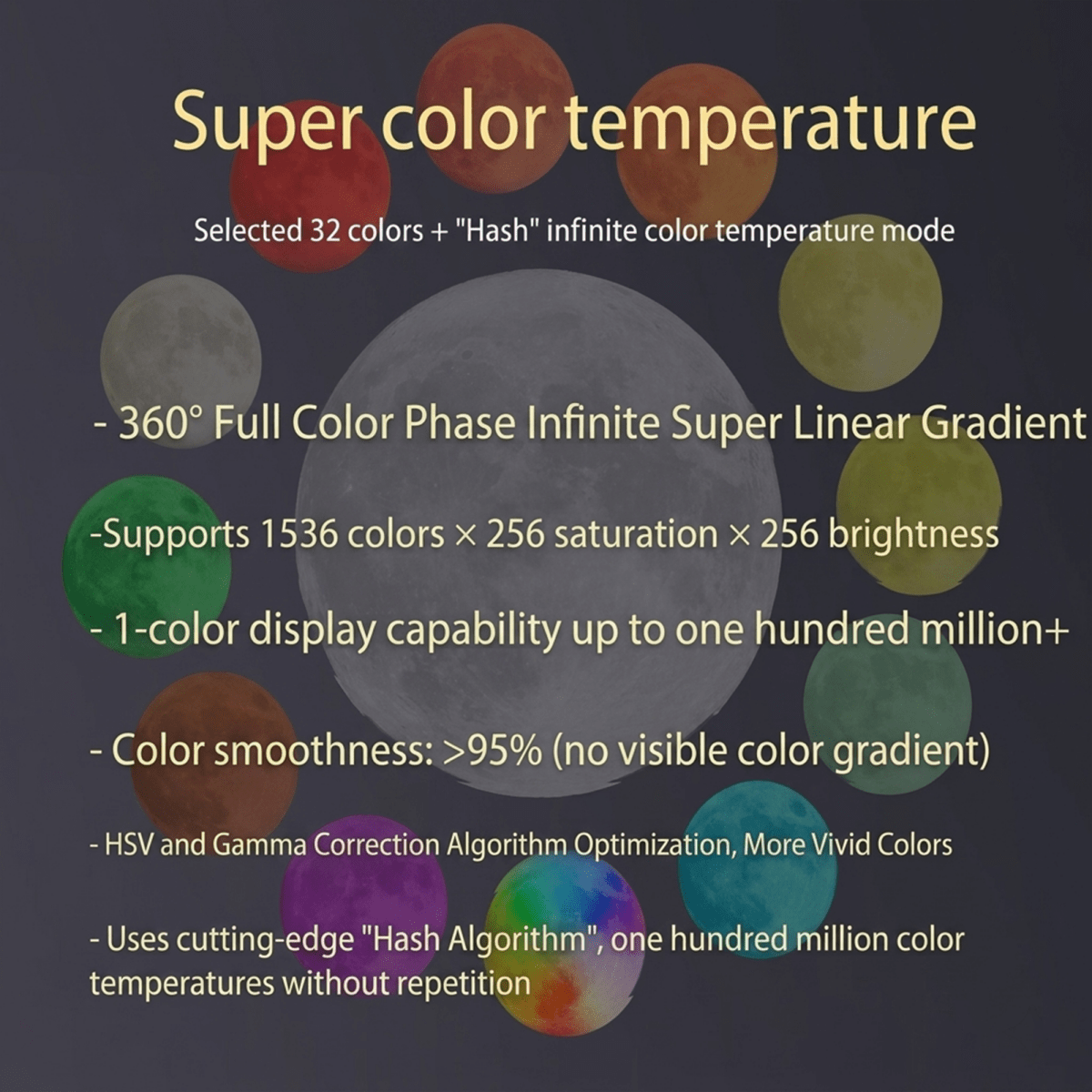 Super color temperature

Selected 32 colors + "Hash" infinite color temperature mode

- 360° Full Color Phase Infinite Super Linear Gradient

-Supports 1536 colors × 256 saturation × 256 brightness

- 1-color display capability up to one hundred million+

- Color smoothness: >95% (no visible color gradient)

- HSV and Gamma Correction Algorithm Optimization, More Vivid Colors

- Uses cutting-edge "Hash Algorithm", one hundred million color temperatures without repetition